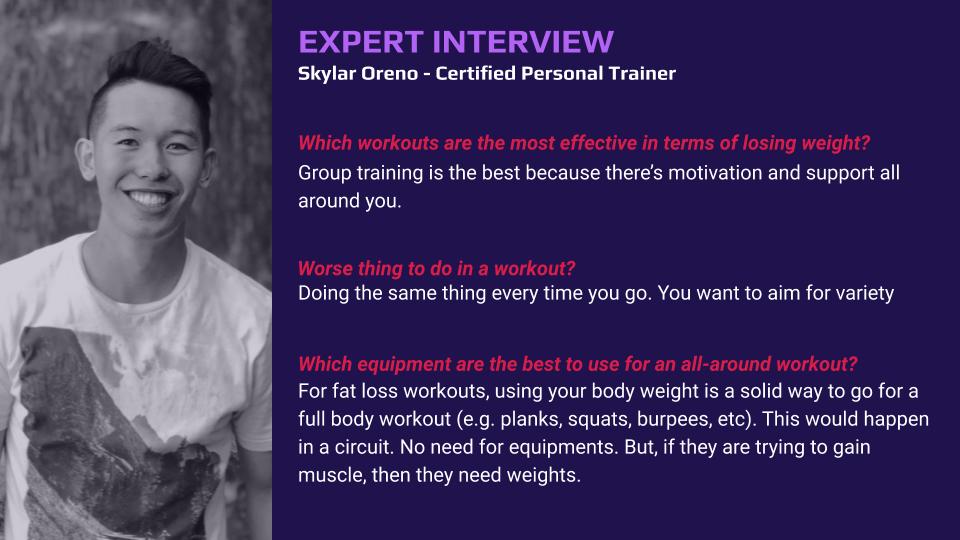 EXPERT INTERVIEW
Skylar Oreno - Certified Personal Trainer

Which workouts are the most effective in terms of losing weight?
Group training is the best because there's motivation and support all around you.

Worse thing to do in a workout?
Doing the same thing every time you go. You want to aim for variety

Which equipment are the best to use for an all-around workout?
For fat loss workouts, using your body weight is a solid way to go for a full body workout (e.g. planks, squats, burpees, etc). This would happen in a circuit. No need for equipments. But, if they are trying to gain muscle, then they need weights.